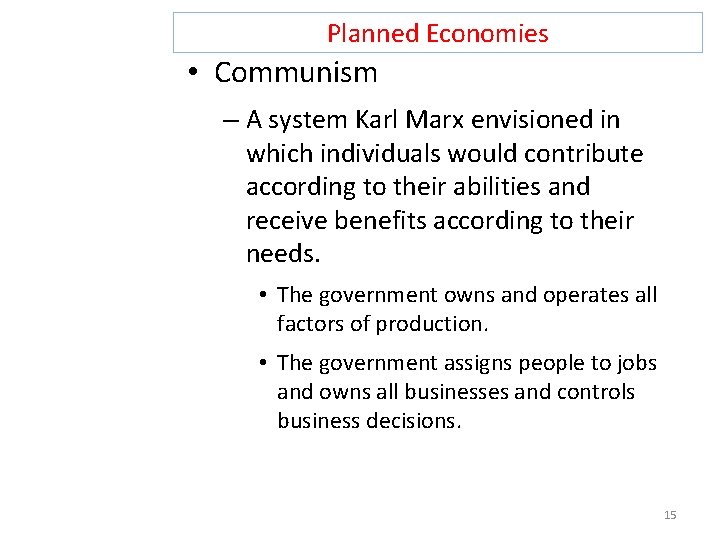 Planned Economies

• Communism

– A system Karl Marx envisioned in which individuals would contribute according to their abilities and receive benefits according to their needs.

• The government owns and operates all factors of production.

• The government assigns people to jobs and owns all businesses and controls business decisions.

15